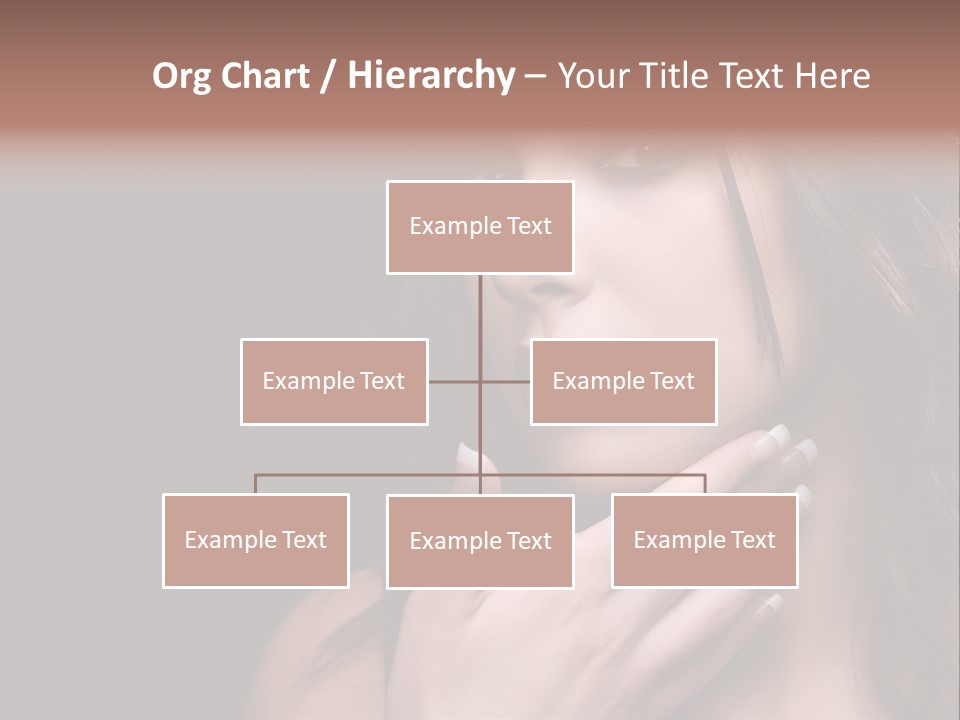 Org Chart / Hierarchy – Your Title Text Here

Example Text

Example Text

Example Text

Example Text

Example Text

Example Text